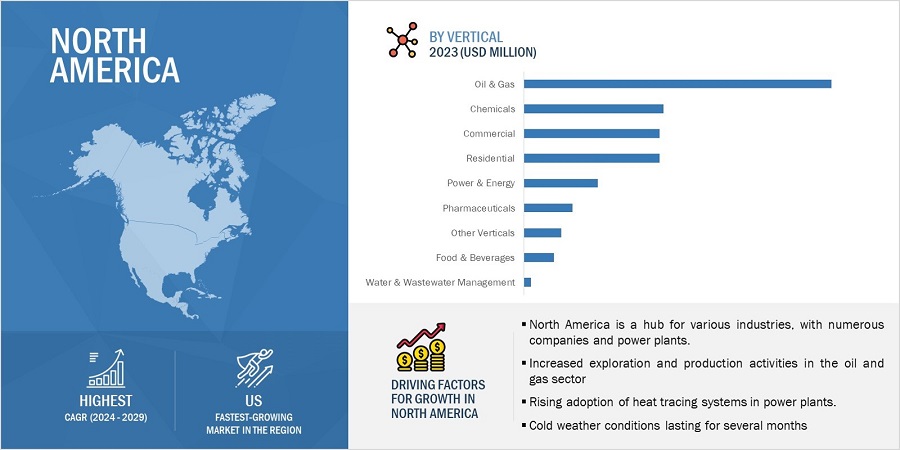 NORTH AMERICA

HIGHEST
CAGR (2024 - 2029)

US
FASTEST-GROWING MARKET IN THE REGION

BY VERTICAL
2023 (USD MILLION)

Oil & Gas
Chemicals
Commercial
Residential
Power & Energy
Pharmaceuticals
Other Verticals
Food & Beverages
Water & Wastewater Management

DRIVING FACTORS FOR GROWTH IN NORTH AMERICA

▪ North America is a hub for various industries, with numerous companies and power plants.

▪ Increased exploration and production activities in the oil and gas sector

▪ Rising adoption of heat tracing systems in power plants.

▪ Cold weather conditions lasting for several months